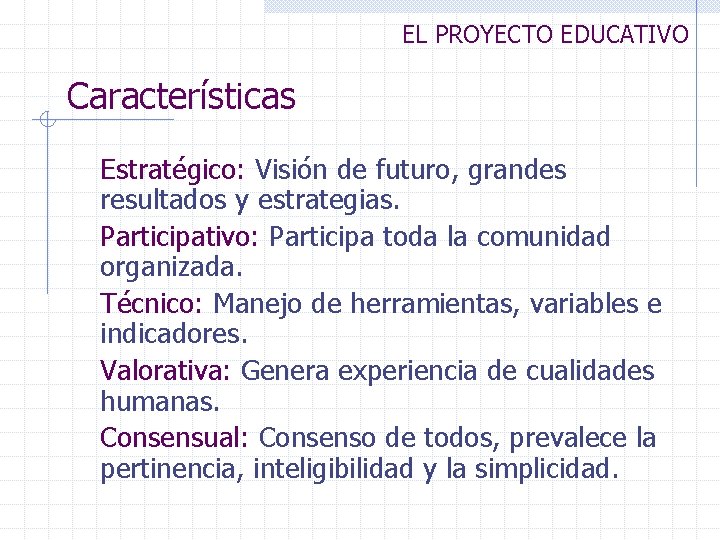 EL PROYECTO EDUCATIVO

Características

Estratégico: Visión de futuro, grandes resultados y estrategias.

Participativo: Participa toda la comunidad organizada.

Técnico: Manejo de herramientas, variables e indicadores.

Valorativa: Genera experiencia de cualidades humanas.

Consensual: Consenso de todos, prevalece la pertinencia, inteligibilidad y la simplicidad.